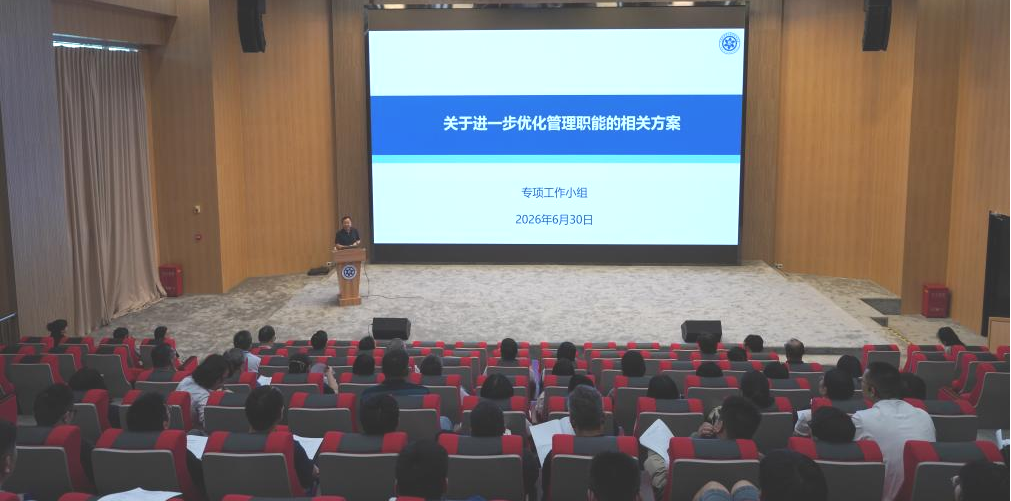 关于进一步优化管理职能的相关方案

专项工作小组

2026年6月30日